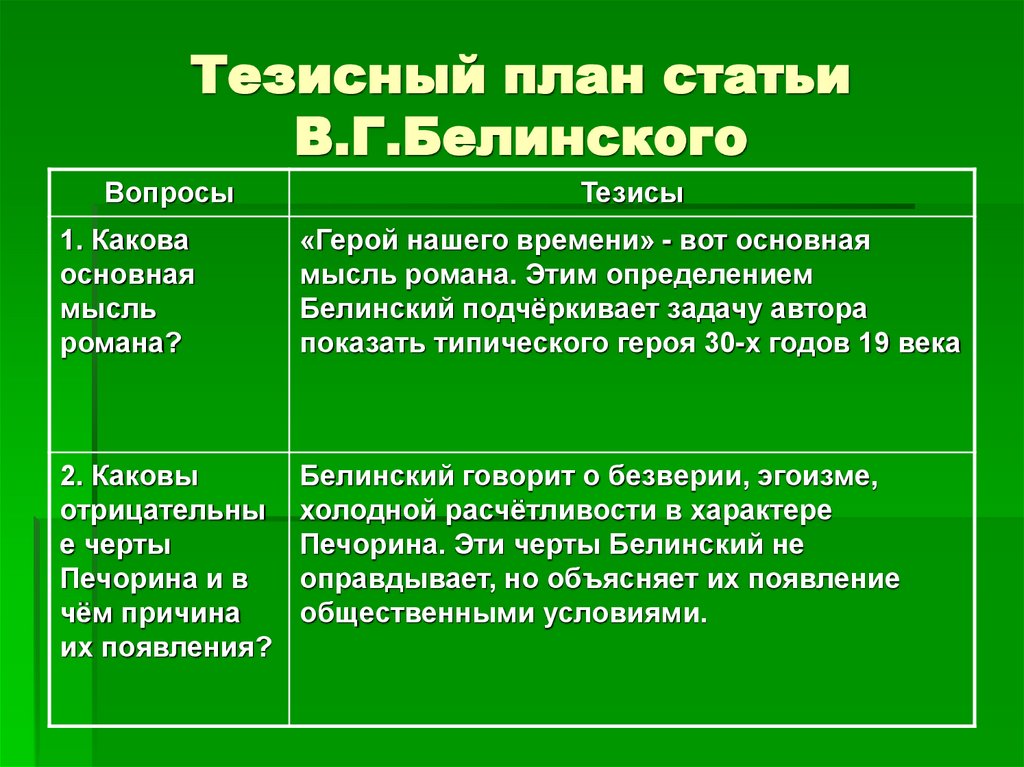 Тезисный план статьи В.Г.Белинского

| Вопросы | Тезисы |
|---|---|
| 1. Какова основная мысль романа? | «Герой нашего времени» - вот основная мысль романа. Этим определением Белинский подчёркивает задачу автора показать типического героя 30-х годов 19 века |
| 2. Каковы отрицательные черты Печорина и в чём причина их появления? | Белинский говорит о безверии, эгоизме, холодной расчётливости в характере Печорина. Эти черты Белинский не оправдывает, но объясняет их появление общественными условиями. |